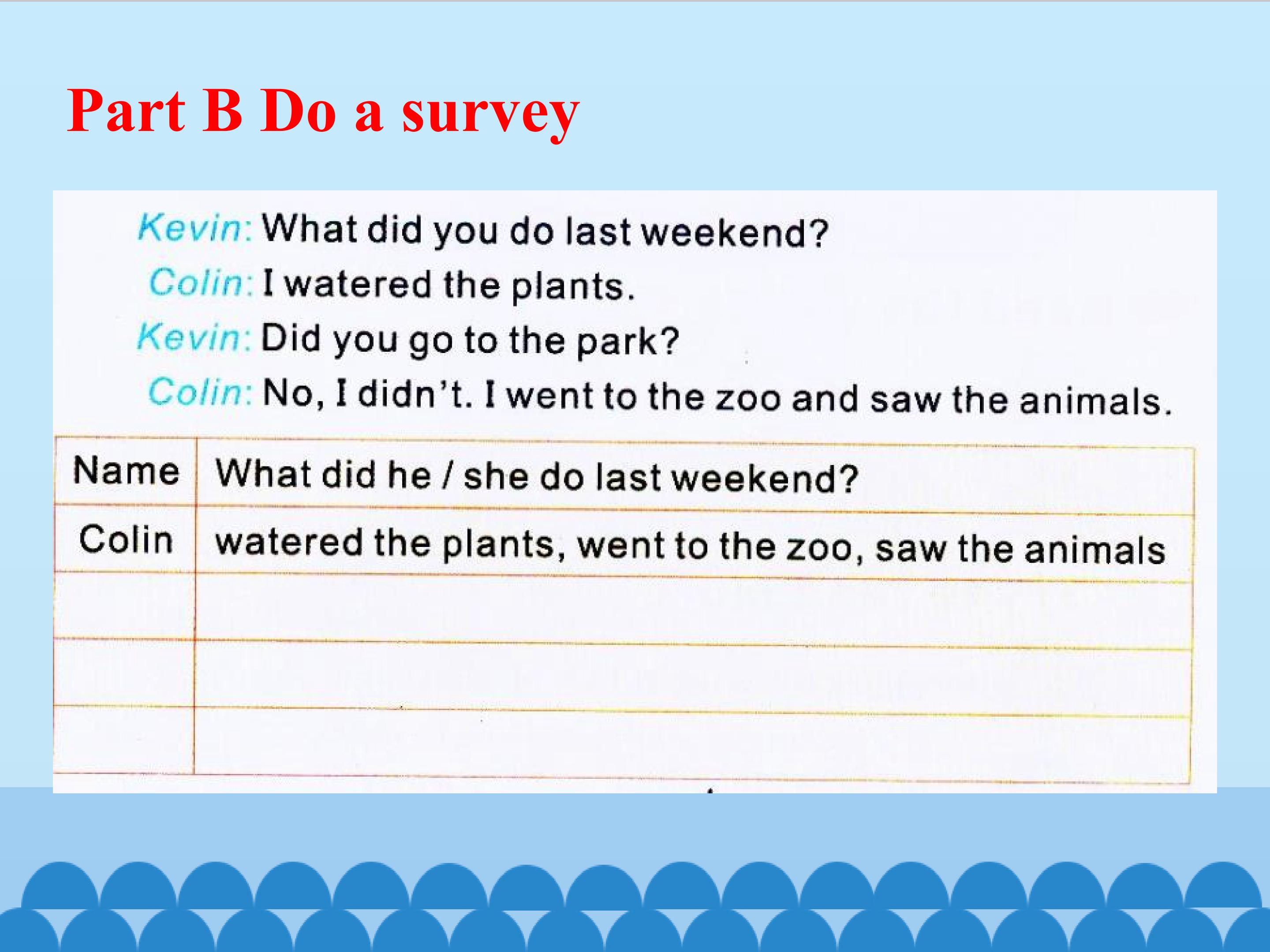 Part B Do a survey

Kevin: What did you do last weekend?
Colin: I watered the plants.
Kevin: Did you go to the park?
Colin: No, I didn't. I went to the zoo and saw the animals.

| Name | What did he / she do last weekend? |
|---|---|
| Colin | watered the plants, went to the zoo, saw the animals |
| | |
| | |
| | |